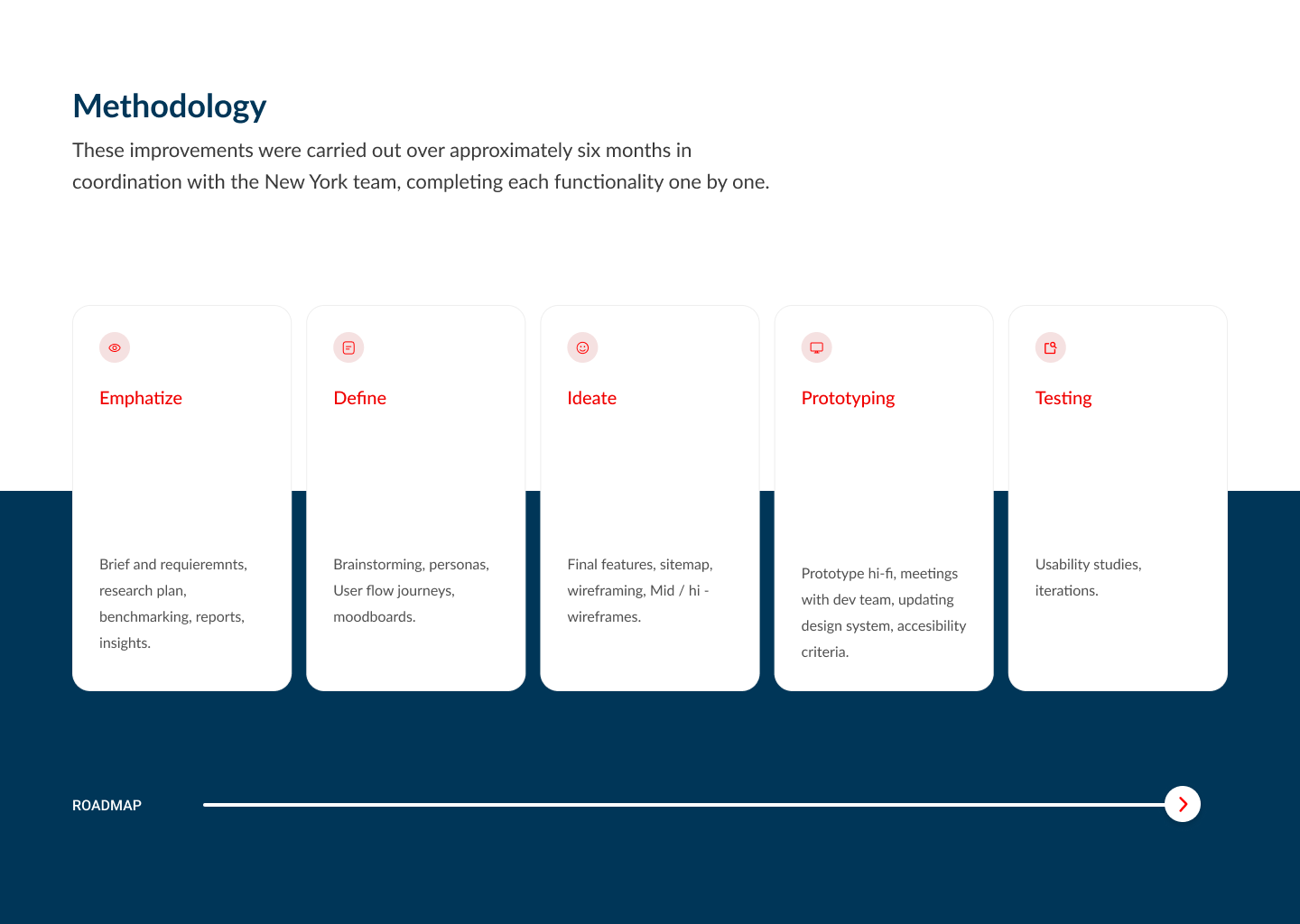 Methodology

These improvements were carried out over approximately six months in coordination with the New York team, completing each functionality one by one.

Emphatize

Brief and requieremnts, research plan, benchmarking, reports, insights.

Define

Brainstorming, personas, User flow journeys, moodboards.

Ideate

Final features, sitemap, wireframing, Mid / hi - wireframes.

Prototyping

Prototype hi-fi, meetings with dev team, updating design system, accesibility criteria.

Testing

Usability studies, iterations.

ROADMAP